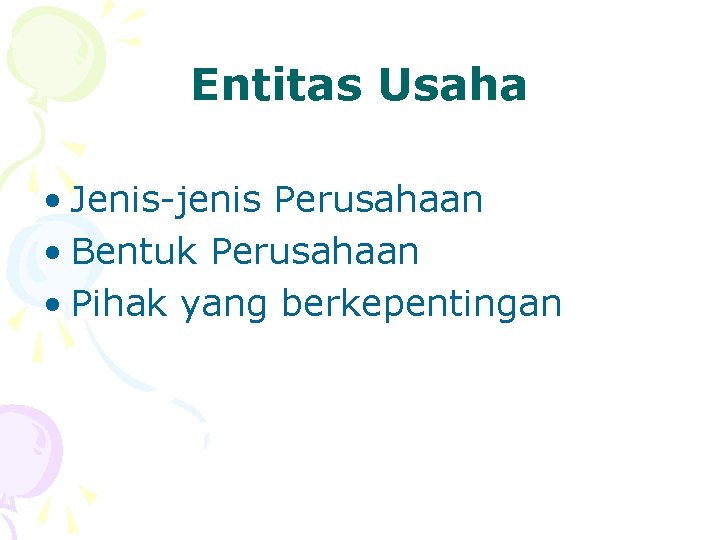 Entitas Usaha

• Jenis-jenis Perusahaan
• Bentuk Perusahaan
• Pihak yang berkepentingan